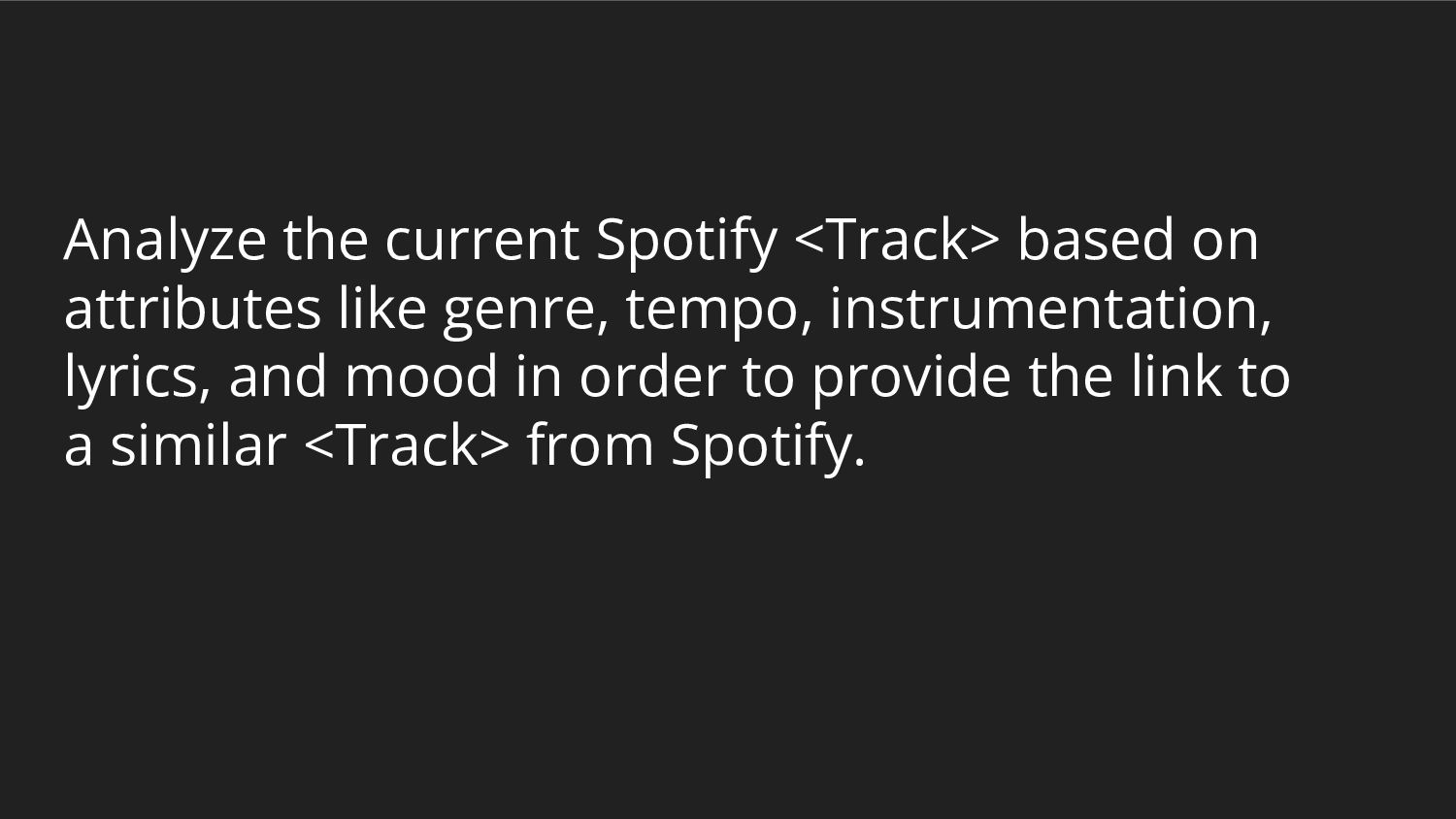 Analyze the current Spotify <Track> based on attributes like genre, tempo, instrumentation, lyrics, and mood in order to provide the link to a similar <Track> from Spotify.